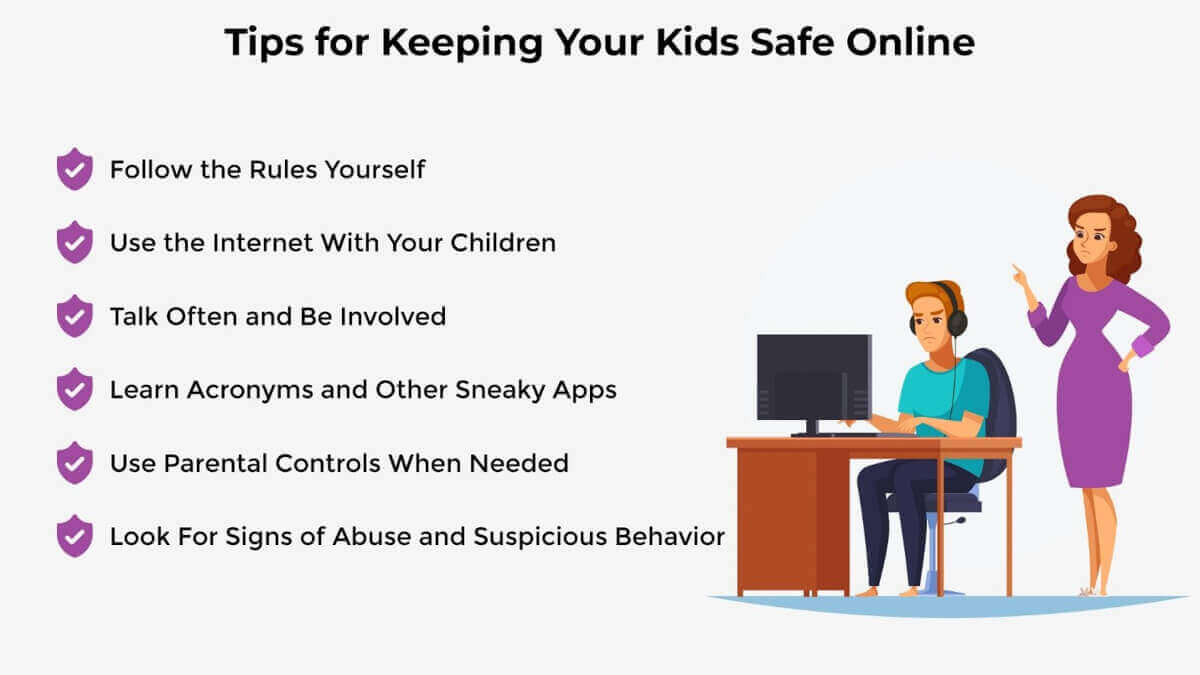 Tips for Keeping Your Kids Safe Online

Follow the Rules Yourself

Use the Internet With Your Children

Talk Often and Be Involved

Learn Acronyms and Other Sneaky Apps

Use Parental Controls When Needed

Look For Signs of Abuse and Suspicious Behavior